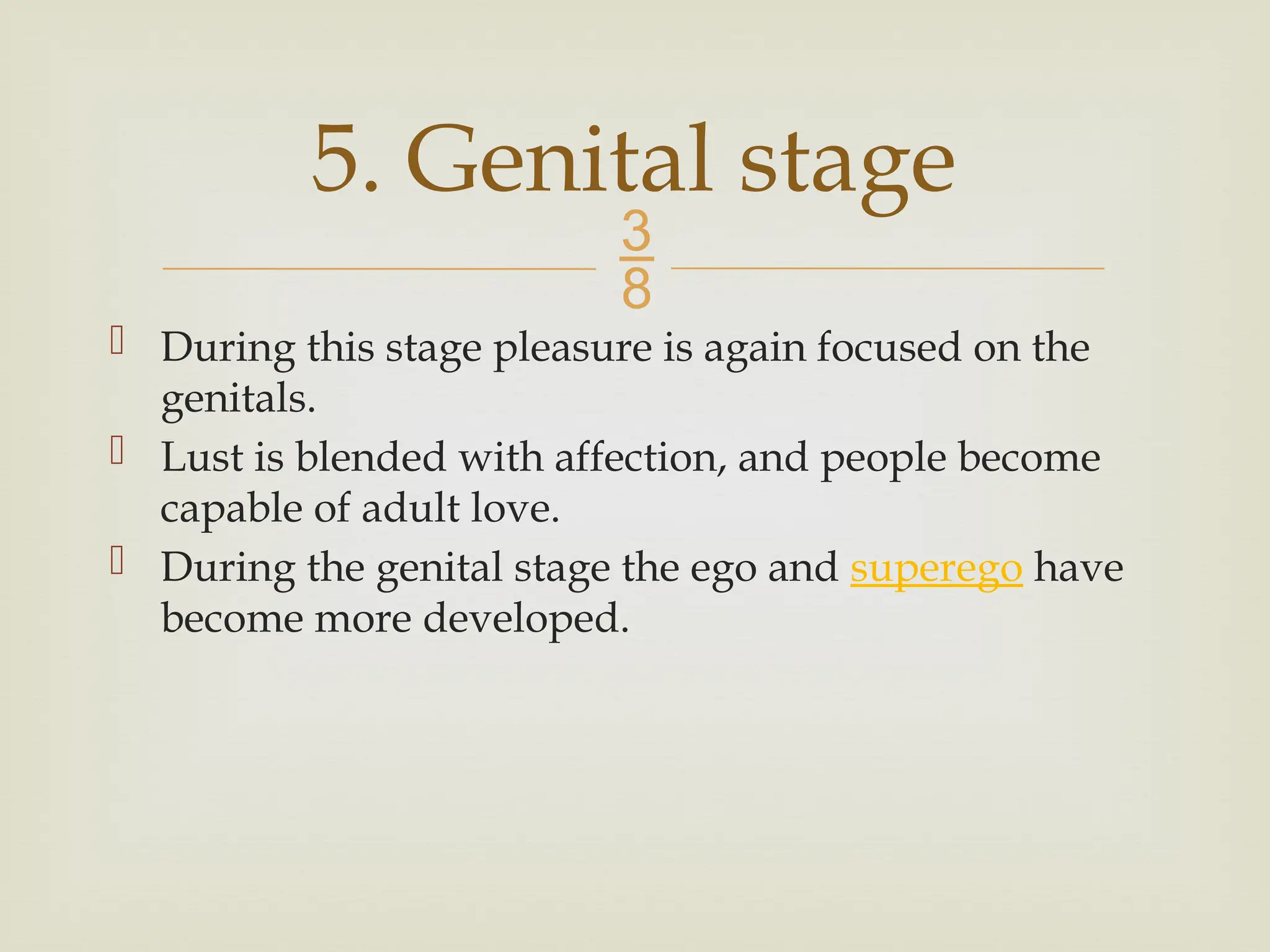 5. Genital stage

38

During this stage pleasure is again focused on the genitals.

Lust is blended with affection, and people become capable of adult love.

During the genital stage the ego and superego have become more developed.